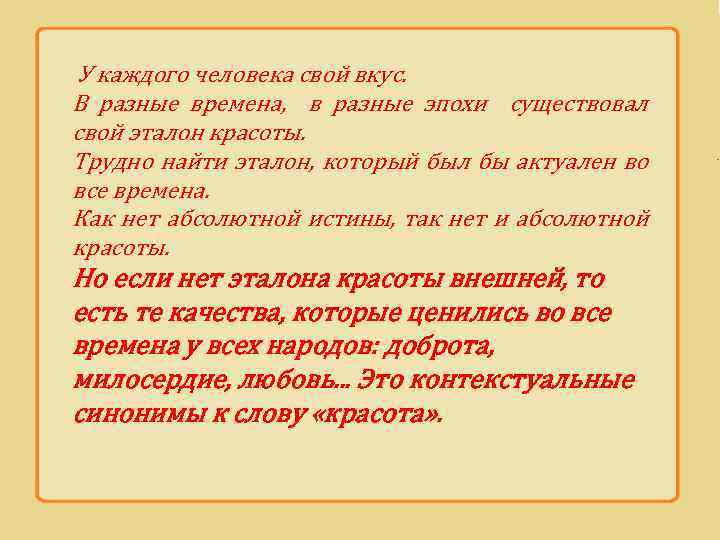 У каждого человека свой вкус.
В разные времена, в разные эпохи существовал свой эталон красоты.
Трудно найти эталон, который был бы актуален во все времена.
Как нет абсолютной истины, так нет и абсолютной красоты.
Но если нет эталона красоты внешней, то есть те качества, которые ценились во все времена у всех народов: доброта, милосердие, любовь… Это контекстуальные синонимы к слову «красота».